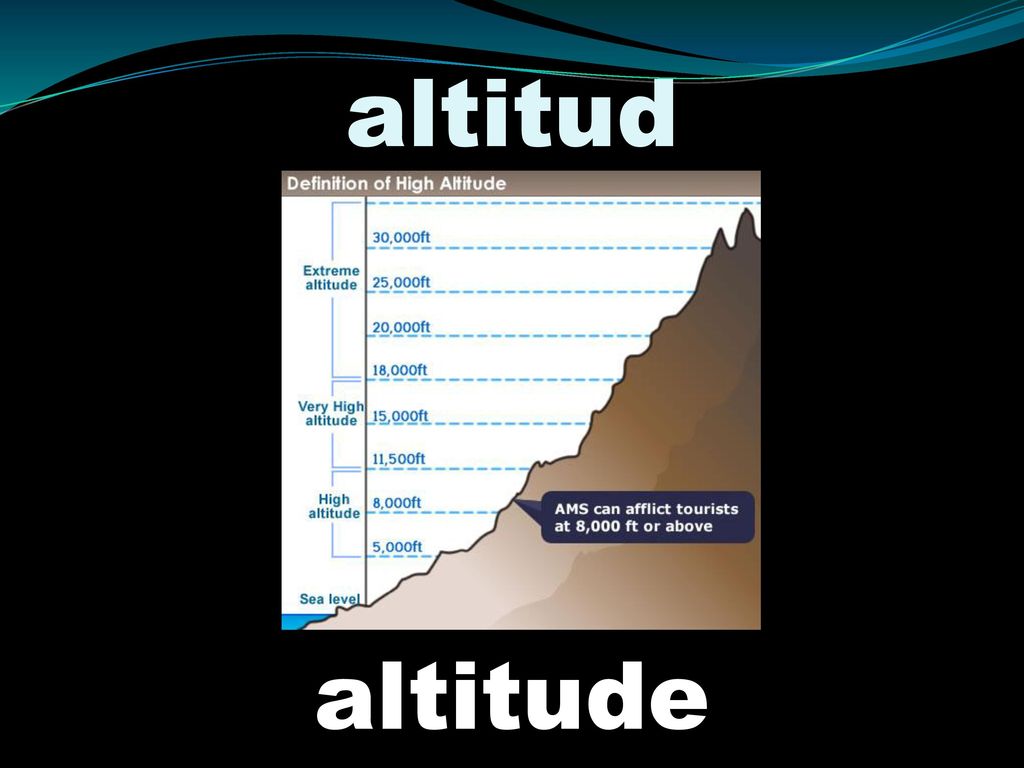 altitud

Definition of High Altitude

Extreme altitude
Very High altitude
High altitude
Sea level

30,000ft
25,000ft
20,000ft
18,000ft
15,000ft
11,500ft
8,000ft
5,000ft

AMS can afflict tourists at 8,000 ft or above

altitude